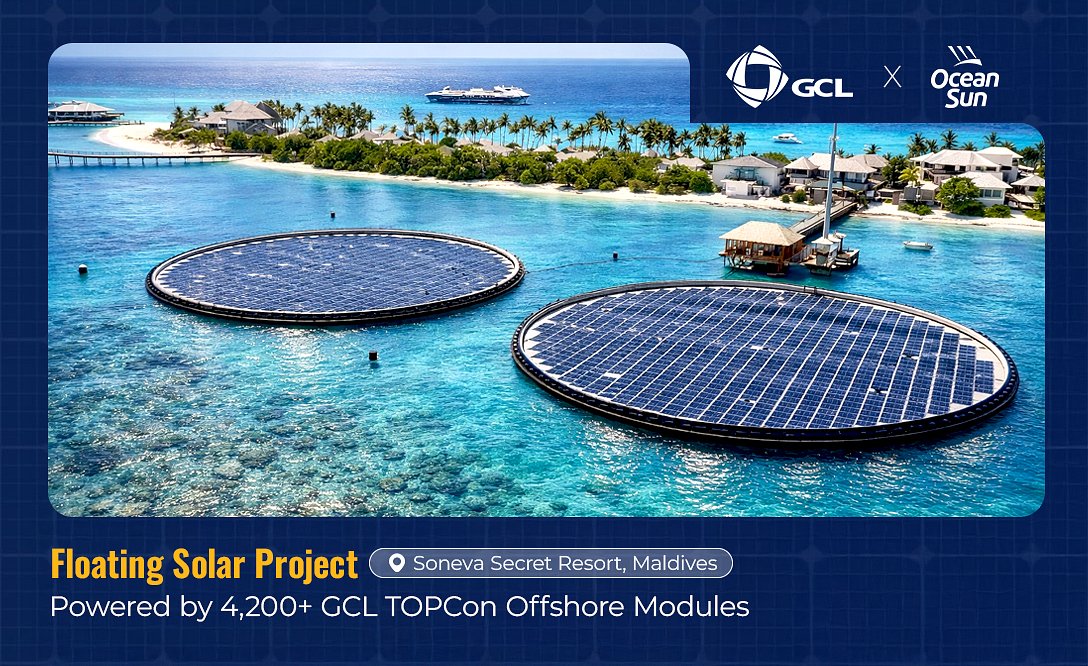 GCL X Ocean Sun

Floating Solar Project Soneva Secret Resort, Maldives
Powered by 4,200+ GCL TOPCon Offshore Modules